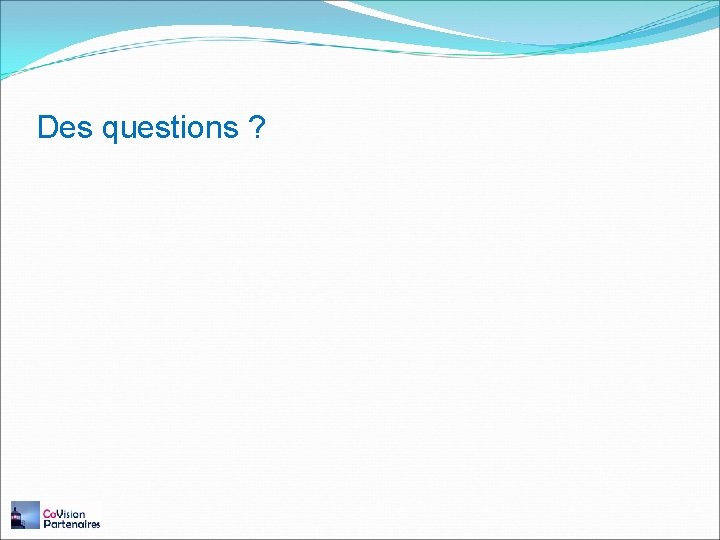 Des questions ?

CoVision Partenaires